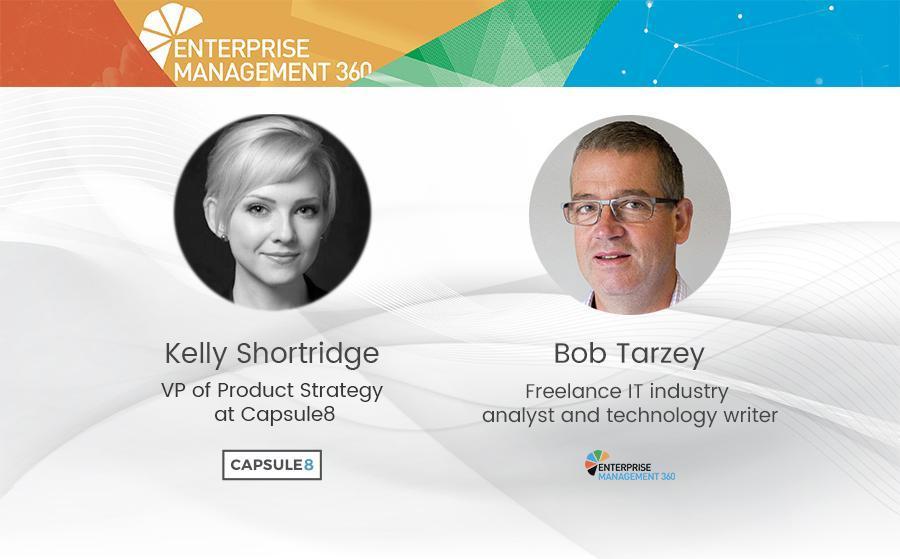 ENTERPRISE MANAGEMENT 360

Kelly Shortridge
VP of Product Strategy at Capsule8

CAPSULE8

Bob Tarzey
Freelance IT industry analyst and technology writer

ENTERPRISE MANAGEMENT 360